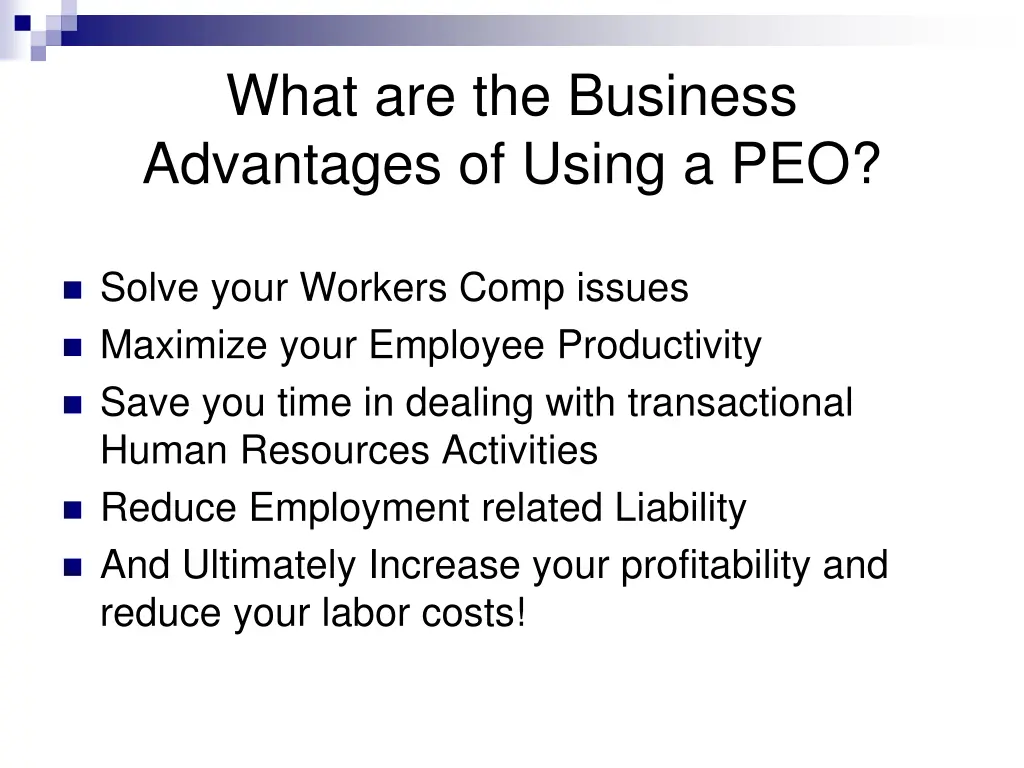 What are the Business Advantages of Using a PEO?

- Solve your Workers Comp issues
- Maximize your Employee Productivity
- Save you time in dealing with transactional Human Resources Activities
- Reduce Employment related Liability
- And Ultimately Increase your profitability and reduce your labor costs!